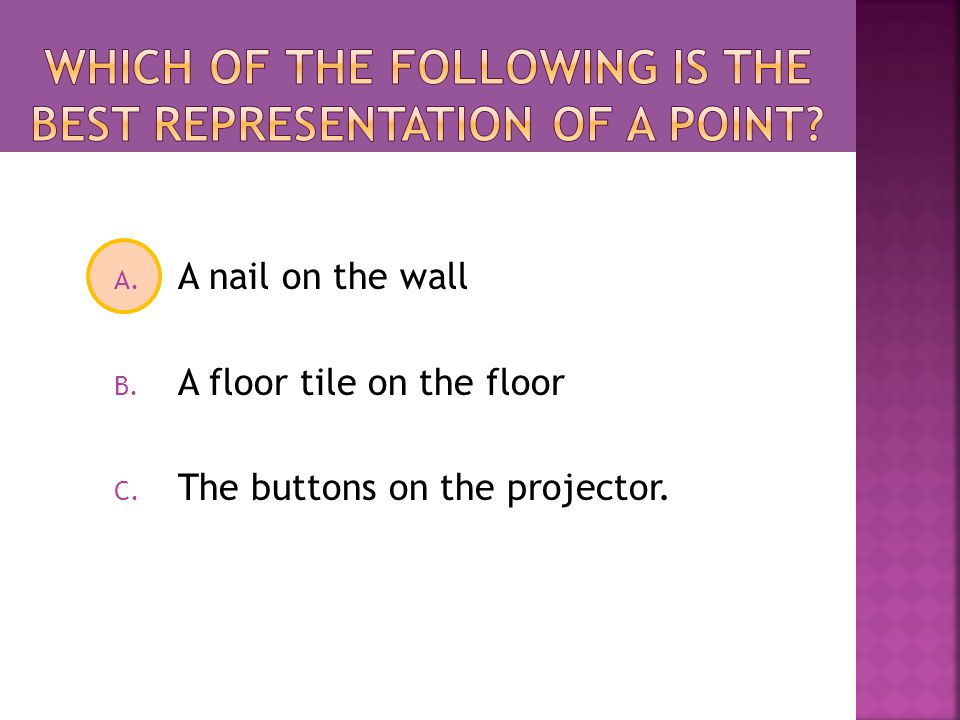 WHICH OF THE FOLLOWING IS THE BEST REPRESENTATION OF A POINT?

A. A nail on the wall

B. A floor tile on the floor

C. The buttons on the projector.